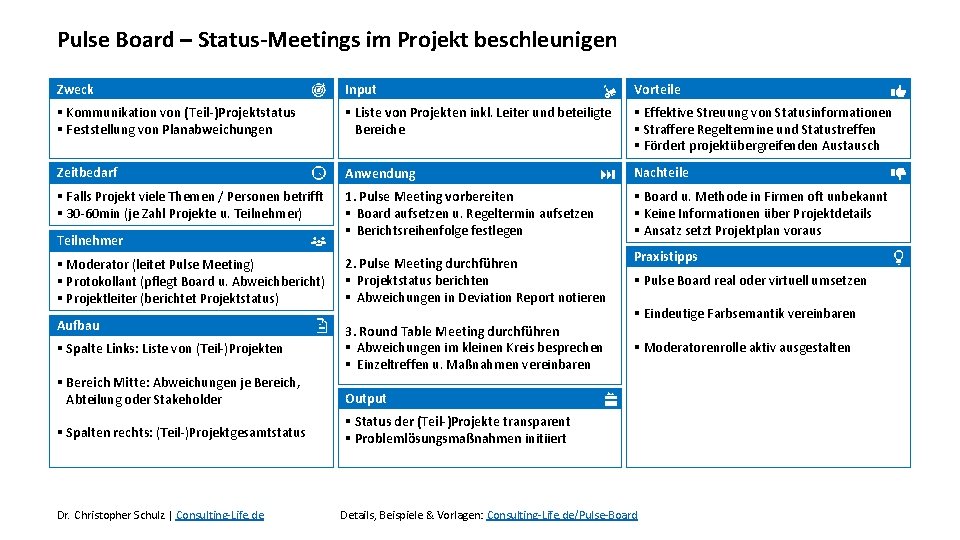 Pulse Board – Status-Meetings im Projekt beschleunigen

Zweck

▪ Kommunikation von (Teil-)Projektstatus
▪ Feststellung von Planabweichungen

Zeitbedarf

▪ Falls Projekt viele Themen / Personen betrifft
▪ 30-60min (je Zahl Projekte u. Teilnehmer)

Teilnehmer

▪ Moderator (leitet Pulse Meeting)
▪ Protokollant (pflegt Board u. Abweichbericht)
▪ Projektleiter (berichtet Projektstatus)

Aufbau

▪ Spalte Links: Liste von (Teil-)Projekten

▪ Bereich Mitte: Abweichungen je Bereich, Abteilung oder Stakeholder

▪ Spalten rechts: (Teil-)Projektgesamtstatus

Input

▪ Liste von Projekten inkl. Leiter und beteiligte Bereiche

Anwendung

1. Pulse Meeting vorbereiten
▪ Board aufsetzen u. Regeltermin aufsetzen
▪ Berichtsreihenfolge festlegen

2. Pulse Meeting durchführen
▪ Projektstatus berichten
▪ Abweichungen in Deviation Report notieren

3. Round Table Meeting durchführen
▪ Abweichungen im kleinen Kreis besprechen
▪ Einzeltreffen u. Maßnahmen vereinbaren

Output

▪ Status der (Teil-)Projekte transparent
▪ Problemlösungsmaßnahmen initiiert

Vorteile

▪ Effektive Streuung von Statusinformationen
▪ Straffere Regeltermine und Statustreffen
▪ Fördert projektübergreifenden Austausch

Nachteile

▪ Board u. Methode in Firmen oft unbekannt
▪ Keine Informationen über Projektdetails
▪ Ansatz setzt Projektplan voraus

Praxistipps

▪ Pulse Board real oder virtuell umsetzen

▪ Eindeutige Farbsemantik vereinbaren

▪ Moderatorenrolle aktiv ausgestalten

Dr. Christopher Schulz | Consulting-Life.de

Details, Beispiele & Vorlagen: Consulting-Life.de/Pulse-Board